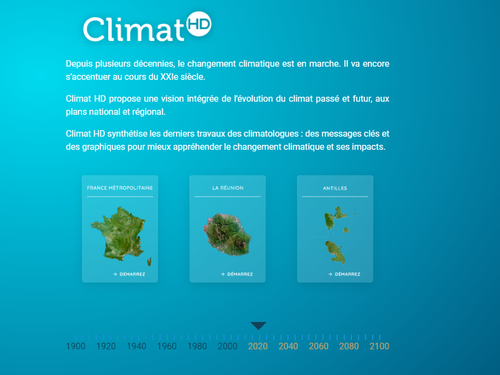 Climat HD

Depuis plusieurs décennies, le changement climatique est en marche. Il va encore s'accentuer au cours du XXIe siècle.

Climat HD propose une vision intégrée de l'évolution du climat passé et futur, aux plans national et régional.

Climat HD synthétise les derniers travaux des climatologues : des messages clés et des graphiques pour mieux appréhender le changement climatique et ses impacts.

FRANCE MÉTROPOLITAINE

→ DÉMARREZ

LA RÉUNION

→ DÉMARREZ

ANTILLES

→ DÉMARREZ

1900 1920 1940 1960 1980 2000 2020 2040 2060 2080 2100